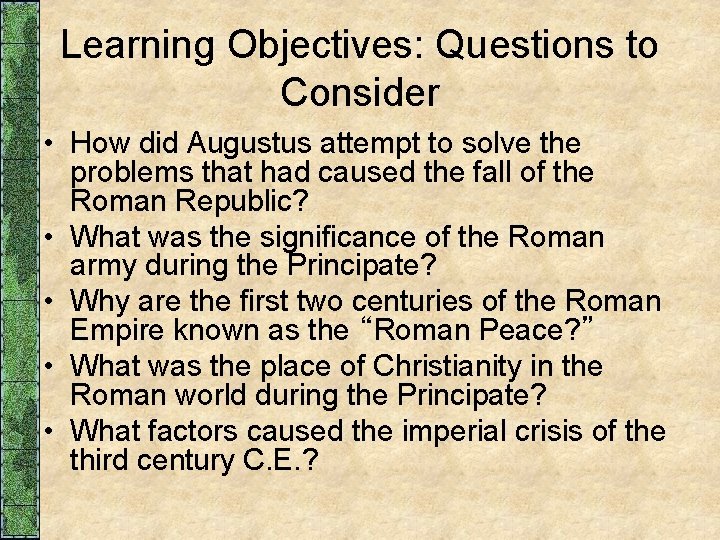 Learning Objectives: Questions to Consider

• How did Augustus attempt to solve the problems that had caused the fall of the Roman Republic?
• What was the significance of the Roman army during the Principate?
• Why are the first two centuries of the Roman Empire known as the “Roman Peace?”
• What was the place of Christianity in the Roman world during the Principate?
• What factors caused the imperial crisis of the third century C.E.?